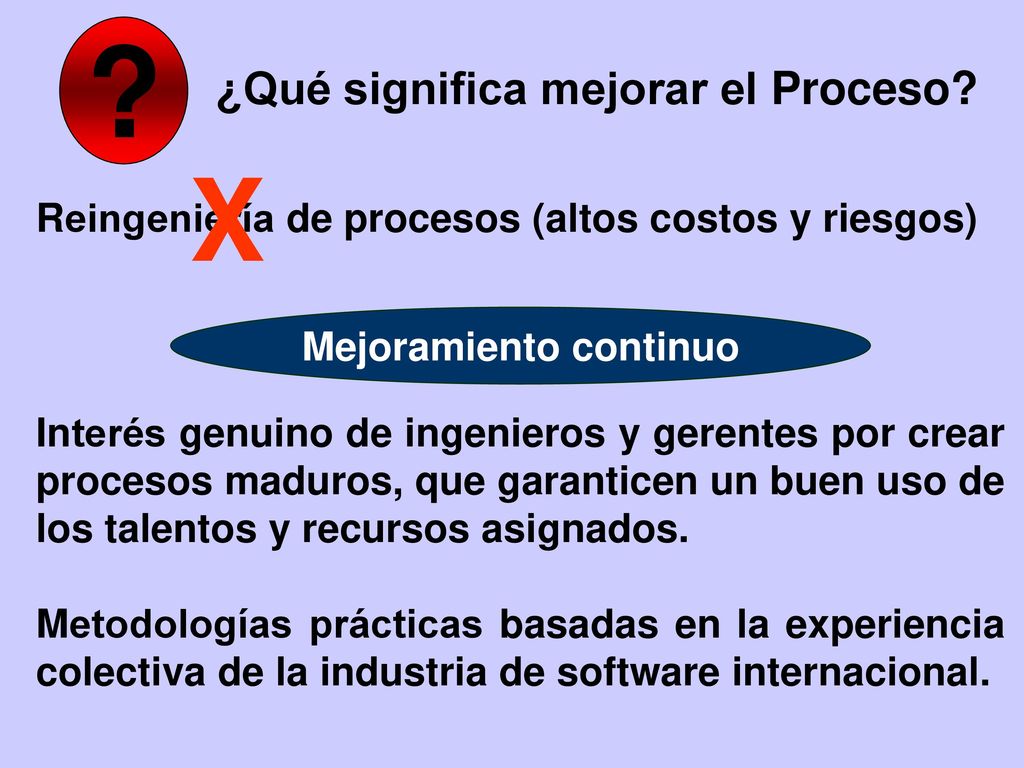 ?

¿Qué significa mejorar el Proceso?

X

Reingeniería de procesos (altos costos y riesgos)

Mejoramiento continuo

Interés genuino de ingenieros y gerentes por crear procesos maduros, que garanticen un buen uso de los talentos y recursos asignados.

Metodologías prácticas basadas en la experiencia colectiva de la industria de software internacional.